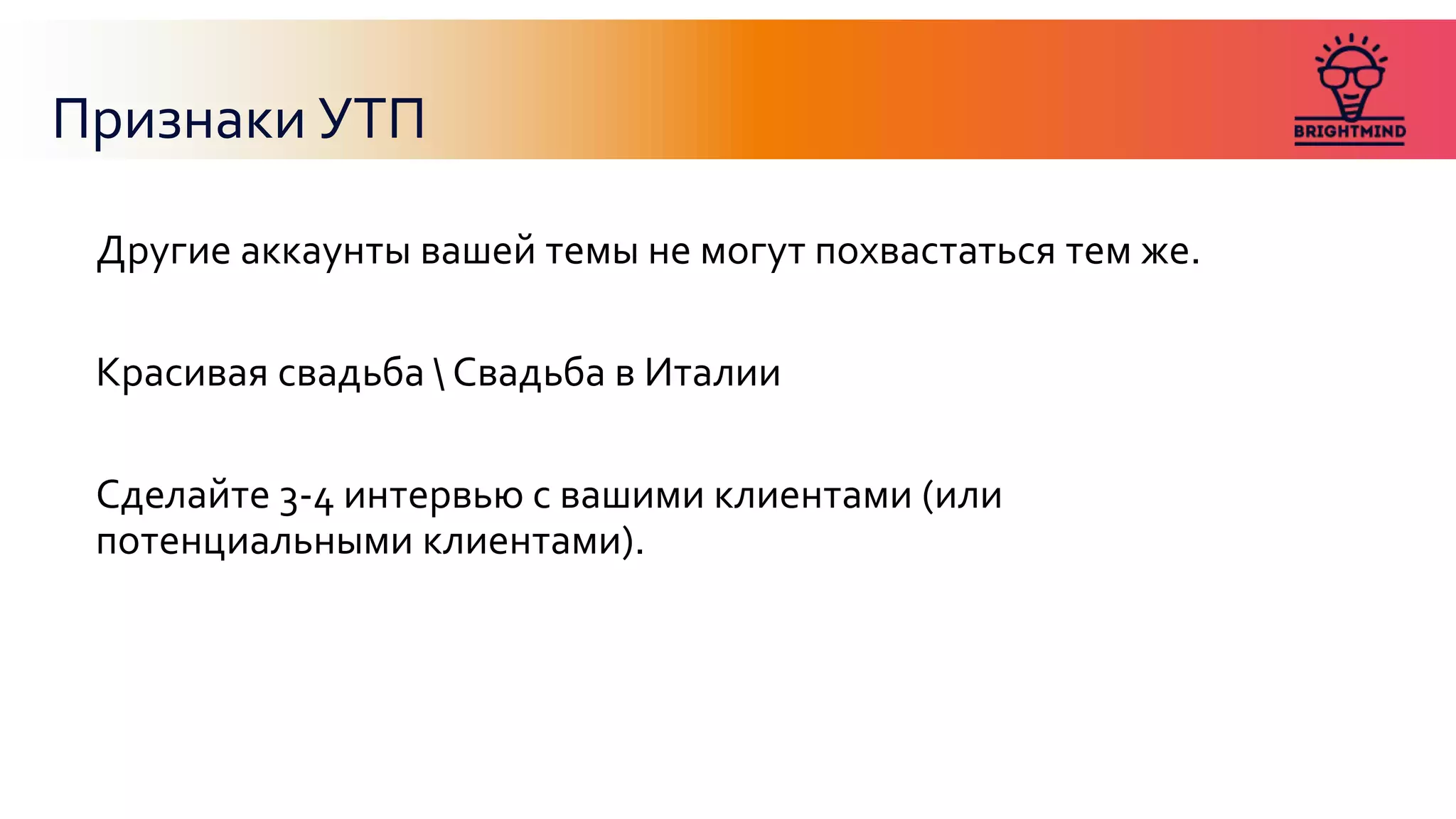 Признаки УТП

BRIGHTMIND

Другие аккаунты вашей темы не могут похвастаться тем же.

Красивая свадьба \ Свадьба в Италии

Сделайте 3-4 интервью с вашими клиентами (или потенциальными клиентами).